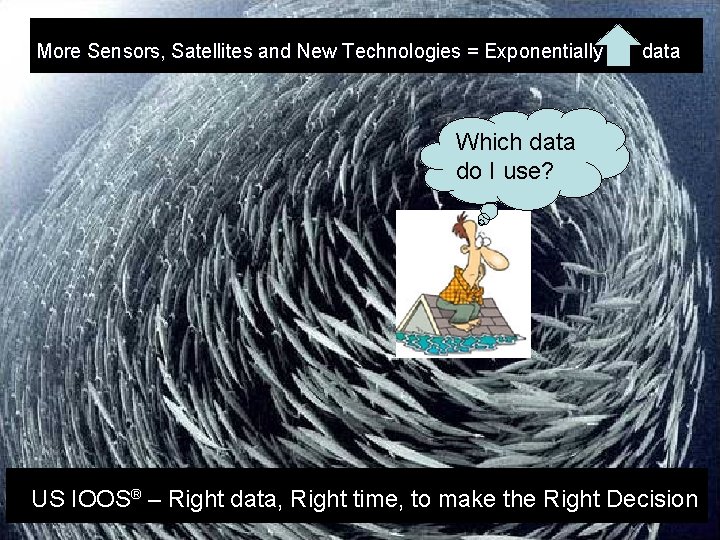 More Sensors, Satellites and New Technologies = Exponentially data

Which data do I use?

US IOOS® – Right data, Right time, to make the Right Decision